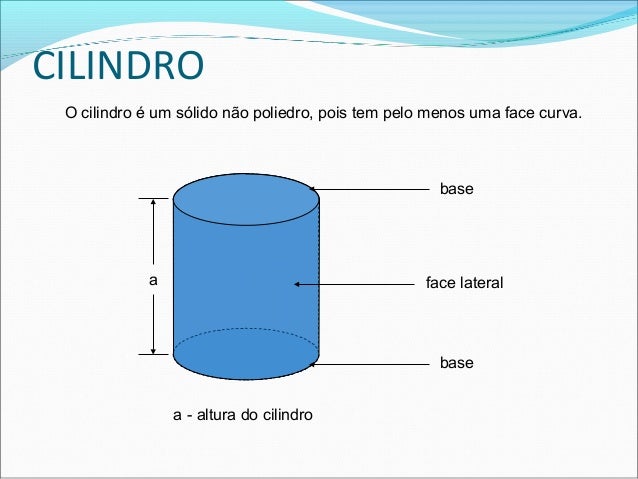 CILINDRO

O cilindro é um sólido não poliedro, pois tem pelo menos uma face curva.

base

a

face lateral

base

a - altura do cilindro